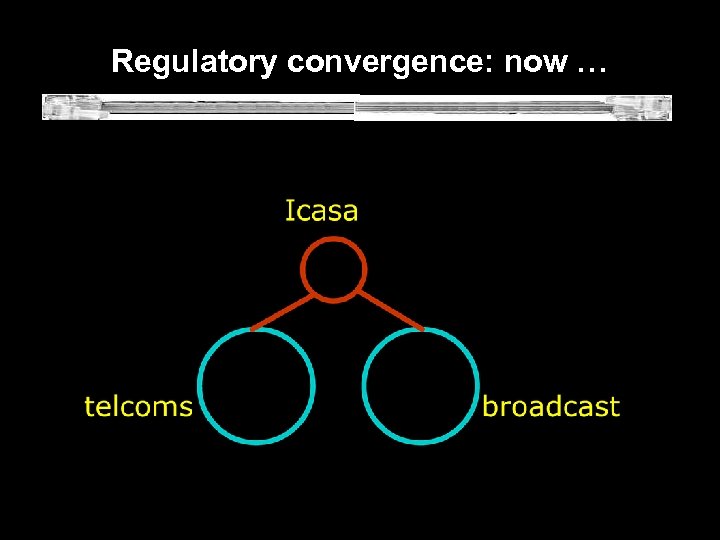 Regulatory convergence: now …

Icasa

telcoms

broadcast